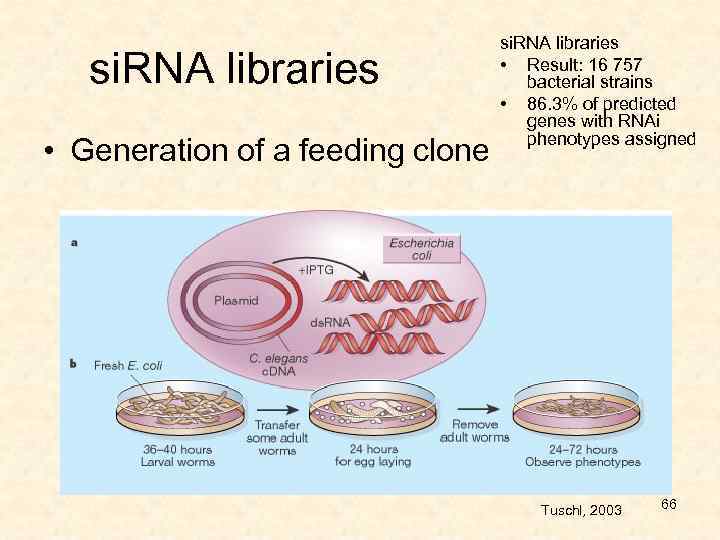 siRNA libraries

• Generation of a feeding clone

siRNA libraries
• Result: 16 757 bacterial strains
• 86.3% of predicted genes with RNAi phenotypes assigned

a

Escherichia coli

+IPTG

Plasmid

dsRNA

C. elegans cDNA

b

Fresh E. coli

36–40 hours
Larval worms

Transfer some adult worms

24 hours
for egg laying

Remove adult worms

24–72 hours
Observe phenotypes

Tuschl, 2003

66